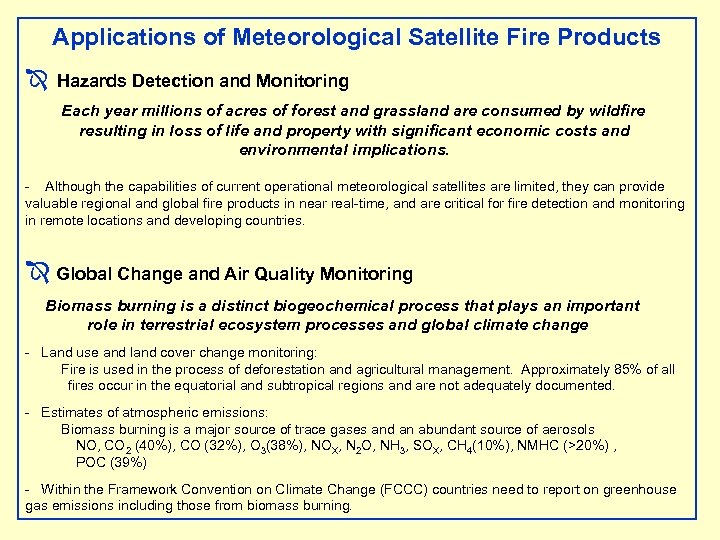 Applications of Meteorological Satellite Fire Products

Hazards Detection and Monitoring

Each year millions of acres of forest and grassland are consumed by wildfire resulting in loss of life and property with significant economic costs and environmental implications.

- Although the capabilities of current operational meteorological satellites are limited, they can provide valuable regional and global fire products in near real-time, and are critical for fire detection and monitoring in remote locations and developing countries.

Global Change and Air Quality Monitoring

Biomass burning is a distinct biogeochemical process that plays an important role in terrestrial ecosystem processes and global climate change

- Land use and land cover change monitoring:
Fire is used in the process of deforestation and agricultural management. Approximately 85% of all fires occur in the equatorial and subtropical regions and are not adequately documented.

- Estimates of atmospheric emissions:
Biomass burning is a major source of trace gases and an abundant source of aerosols
NO, $CO_2$ (40%), CO (32%), $O_3$(38%), $NO_X$, $N_2O$, $NH_3$, $SO_X$, $CH_4$(10%), NMHC (>20%) , POC (39%)

- Within the Framework Convention on Climate Change (FCCC) countries need to report on greenhouse gas emissions including those from biomass burning.